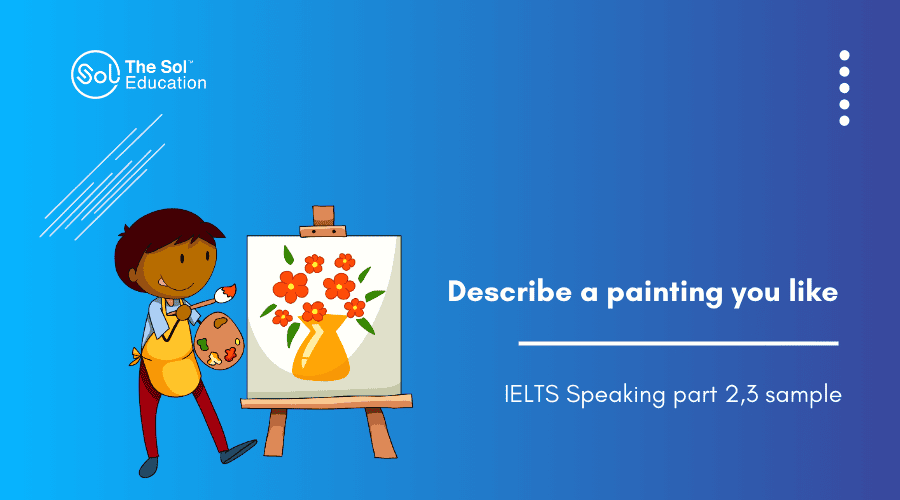 Sol The Sol™ Education

Describe a painting you like

IELTS Speaking part 2,3 sample